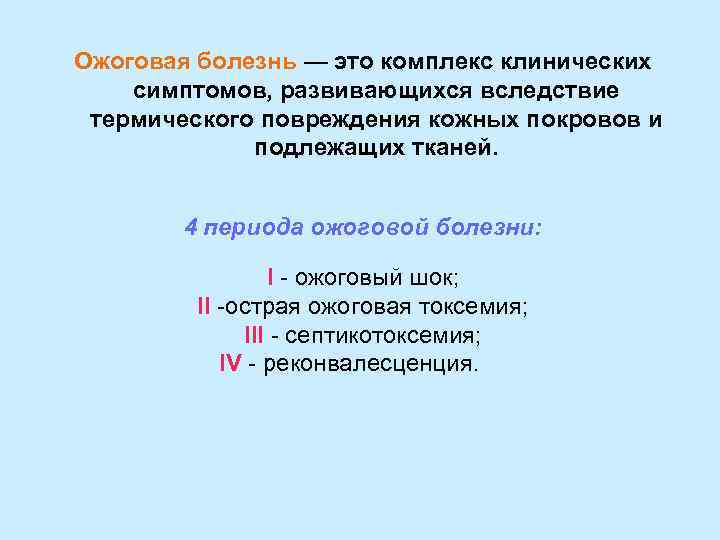 Ожоговая болезнь — это комплекс клинических симптомов, развивающихся вследствие термического повреждения кожных покровов и подлежащих тканей.

4 периода ожоговой болезни:

I - ожоговый шок;
II -острая ожоговая токсемия;
III - септикотоксемия;
IV - реконвалесценция.